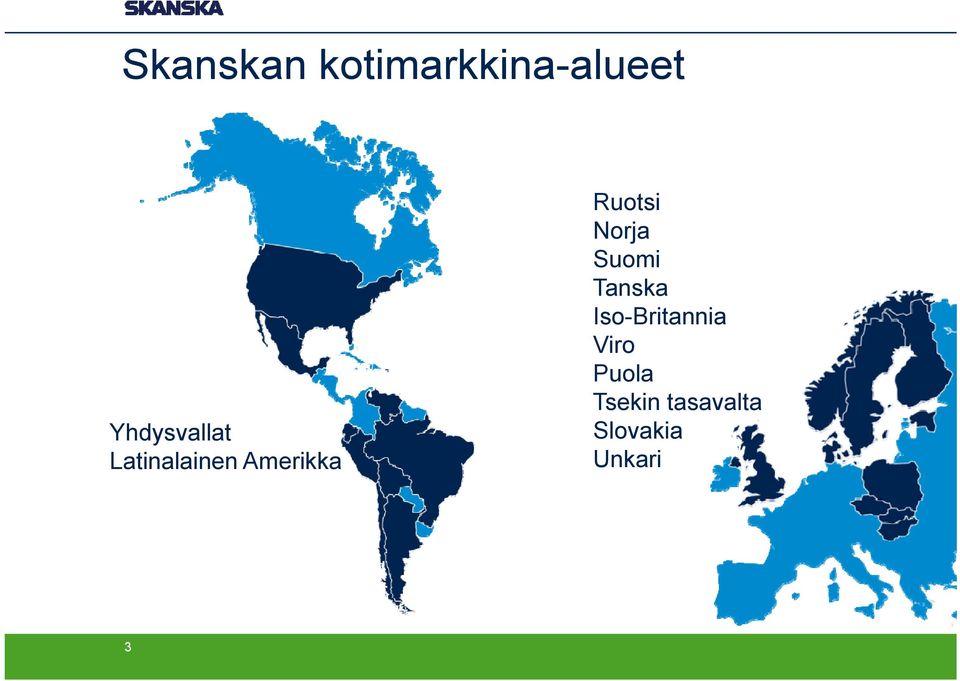 SKANSKA

Skanskan kotimarkkina-alueet

Yhdysvallat
Latinalainen Amerikka

Ruotsi
Norja
Suomi
Tanska
Iso-Britannia
Viro
Puola
Tsekin tasavalta
Slovakia
Unkari

3